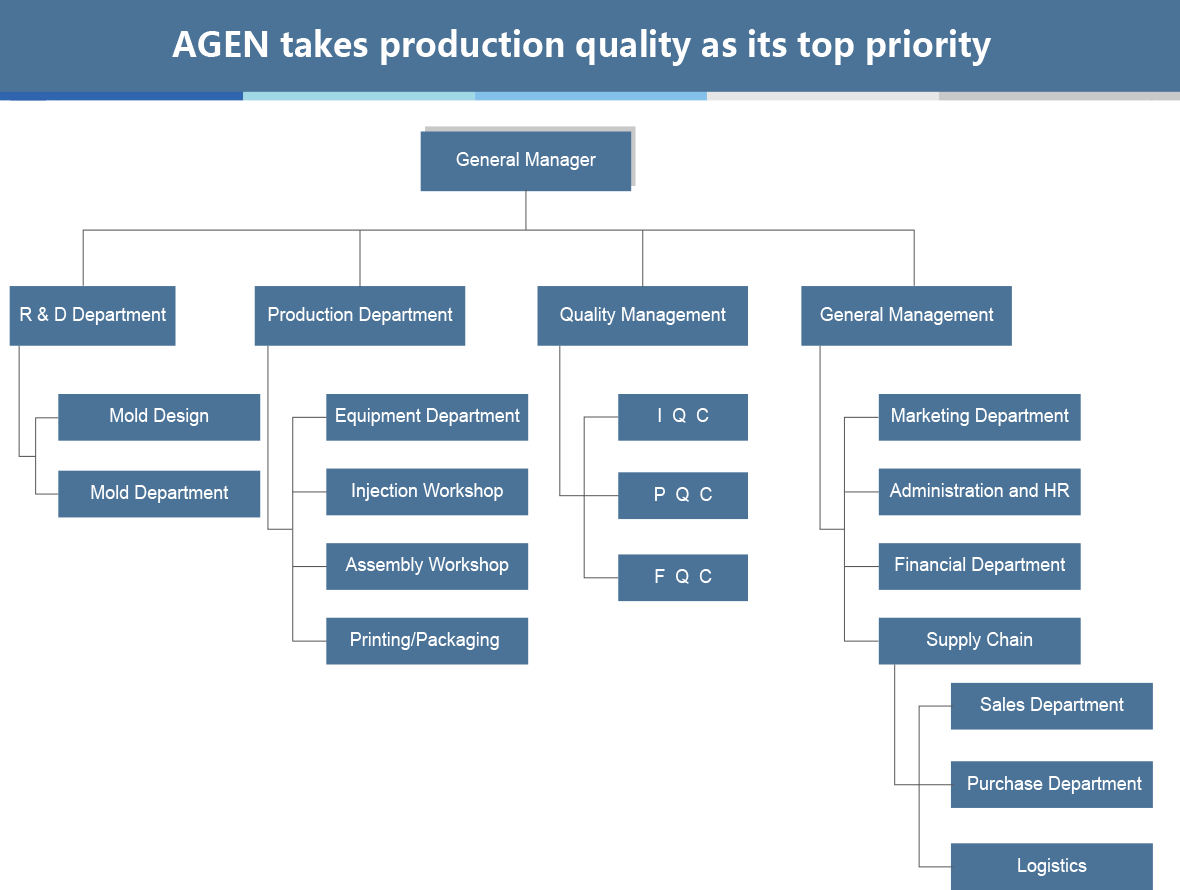 AGEN takes production quality as its top priority

General Manager

R & D Department

Mold Design

Mold Department

Production Department

Equipment Department

Injection Workshop

Assembly Workshop

Printing/Packaging

Quality Management

I Q C

P Q C

F Q C

General Management

Marketing Department

Administration and HR

Financial Department

Supply Chain

Sales Department

Purchase Department

Logistics